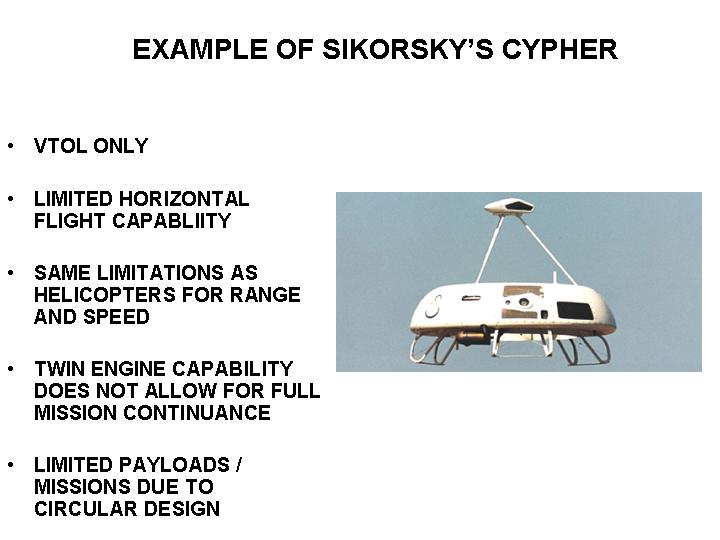 EXAMPLE OF SIKORSKY'S CYPHER

• VTOL ONLY

• LIMITED HORIZONTAL FLIGHT CAPABLIITY

• SAME LIMITATIONS AS HELICOPTERS FOR RANGE AND SPEED

• TWIN ENGINE CAPABILITY DOES NOT ALLOW FOR FULL MISSION CONTINUANCE

• LIMITED PAYLOADS / MISSIONS DUE TO CIRCULAR DESIGN